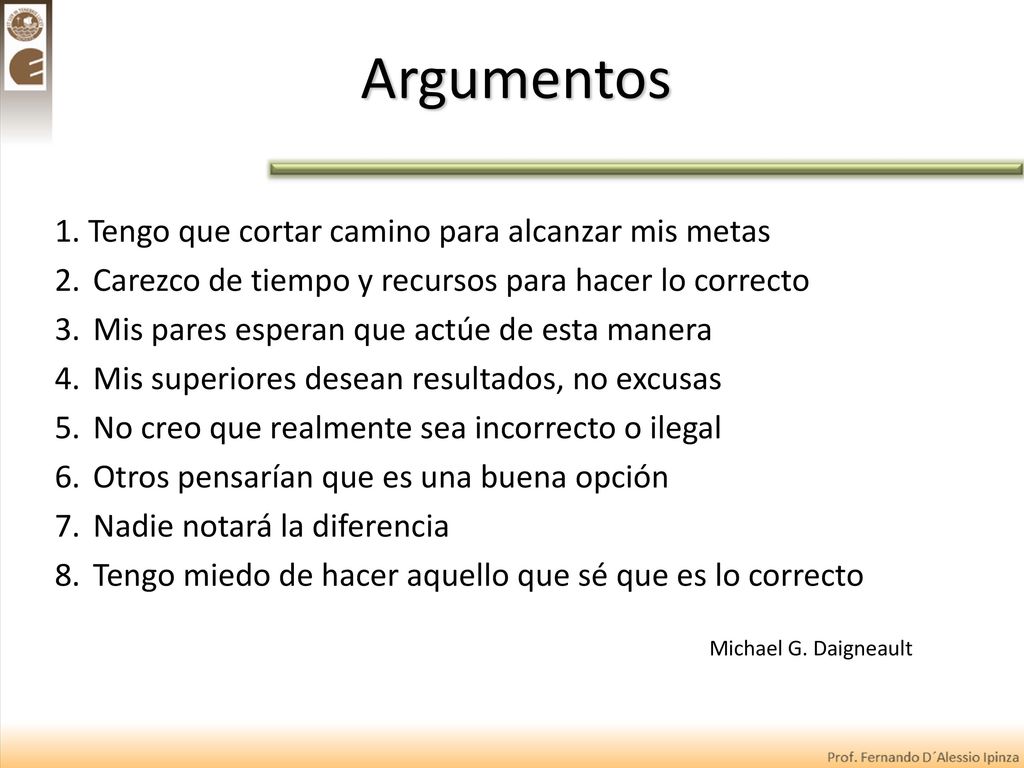 Argumentos

1. Tengo que cortar camino para alcanzar mis metas
2. Carezco de tiempo y recursos para hacer lo correcto
3. Mis pares esperan que actúe de esta manera
4. Mis superiores desean resultados, no excusas
5. No creo que realmente sea incorrecto o ilegal
6. Otros pensarían que es una buena opción
7. Nadie notará la diferencia
8. Tengo miedo de hacer aquello que sé que es lo correcto

Michael G. Daigneault

Prof. Fernando D´Alessio Ipinza